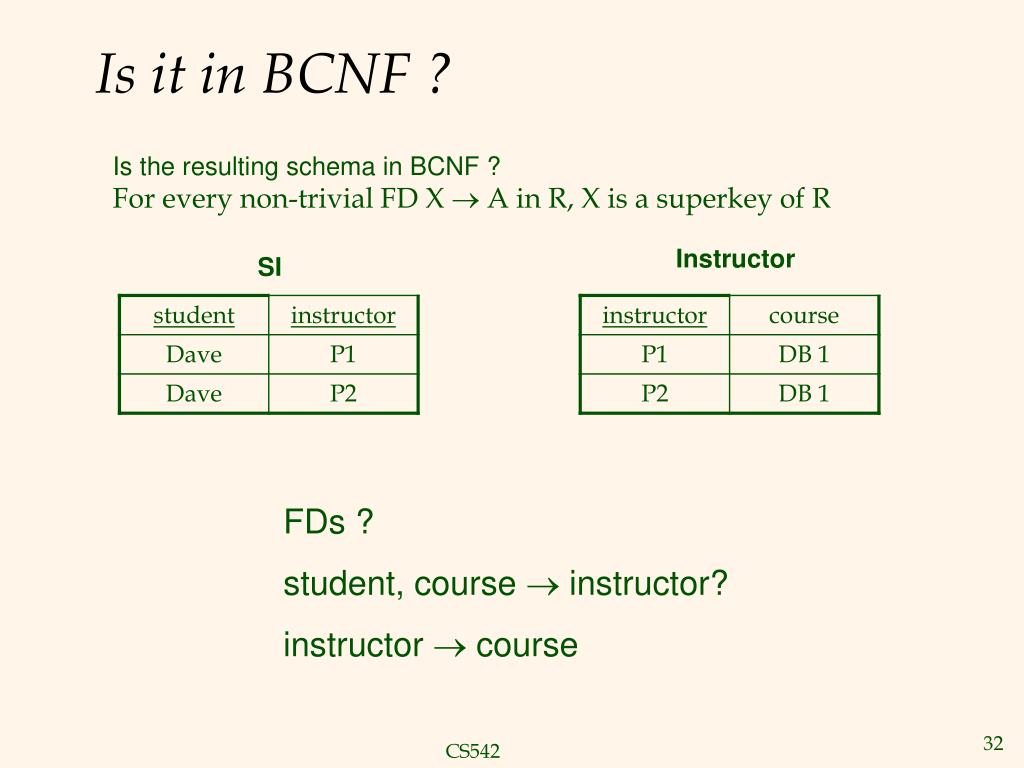 Is it in BCNF ?

Is the resulting schema in BCNF ?
For every non-trivial FD X $\rightarrow$ A in R, X is a superkey of R

SI

| student | instructor |
|---|---|
| Dave | P1 |
| Dave | P2 |

Instructor

| instructor | course |
|---|---|
| P1 | DB 1 |
| P2 | DB 1 |

FDs ?

student, course $\rightarrow$ instructor?

instructor $\rightarrow$ course

CS542

32